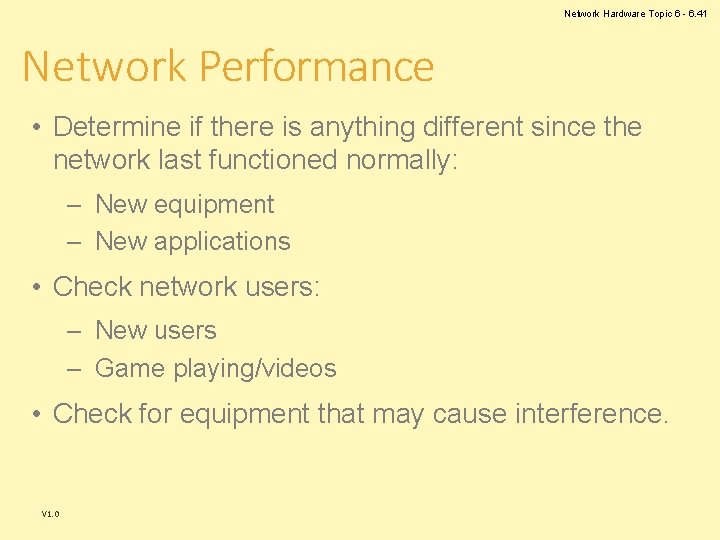 Network Hardware Topic 6 - 6.41

Network Performance

• Determine if there is anything different since the network last functioned normally:

– New equipment
– New applications

• Check network users:

– New users
– Game playing/videos

• Check for equipment that may cause interference.

V1.0